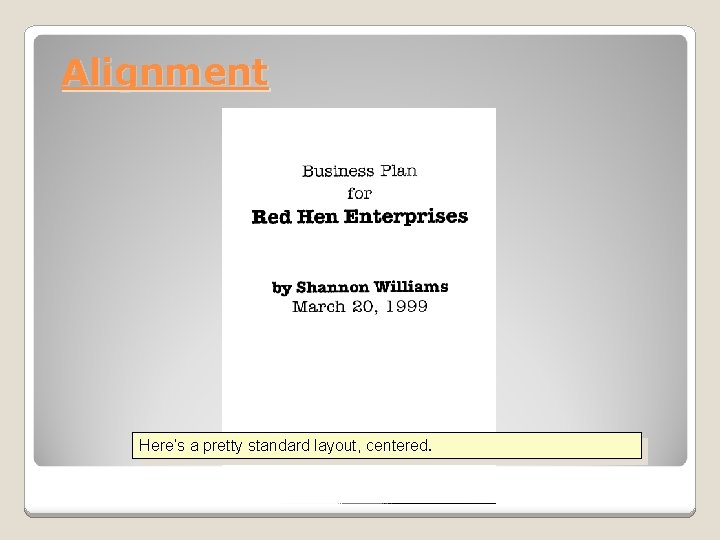 Alignment

Business Plan
for
Red Hen Enterprises

by Shannon Williams
March 20, 1999

Here's a pretty standard layout, centered.